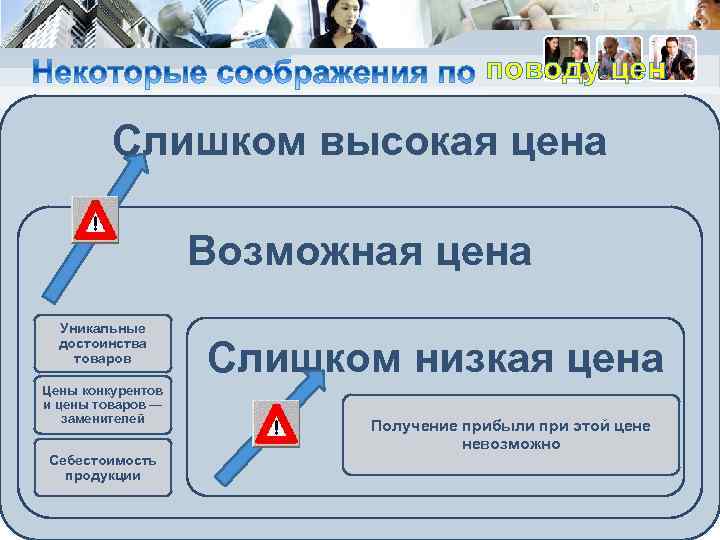 Некоторые соображения по поводу цен

Слишком высокая цена

Возможная цена

Уникальные достоинства товаров

Цены конкурентов и цены товаров — заменителей

Себестоимость продукции

Слишком низкая цена

Получение прибыли при этой цене невозможно